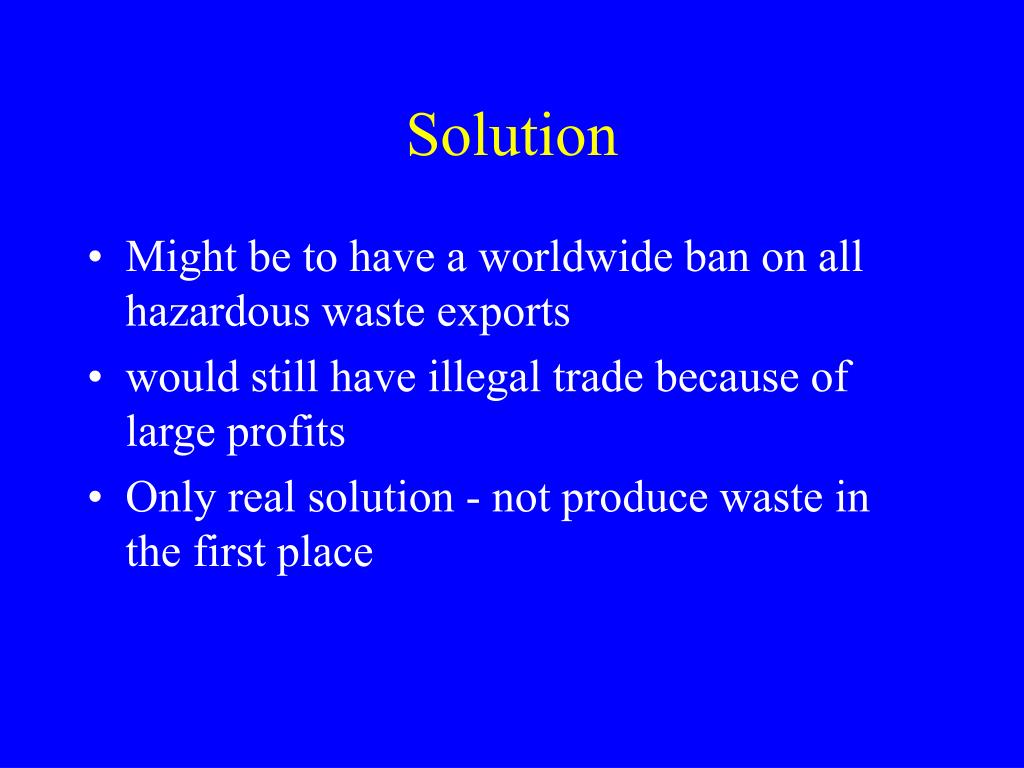 Solution

• Might be to have a worldwide ban on all hazardous waste exports
• would still have illegal trade because of large profits
• Only real solution - not produce waste in the first place